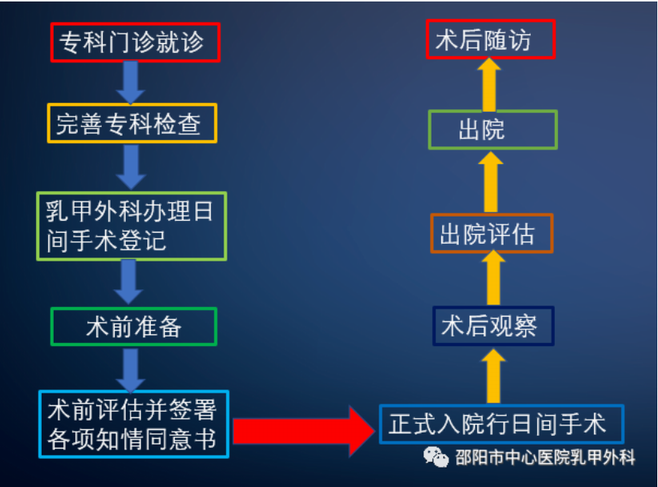 专科门诊就诊

完善专科检查

乳甲外科办理日间手术登记

术前准备

术前评估并签署各项知情同意书

正式入院行日间手术

术后观察

出院评估

出院

术后随访

邵阳市中心医院乳甲外科